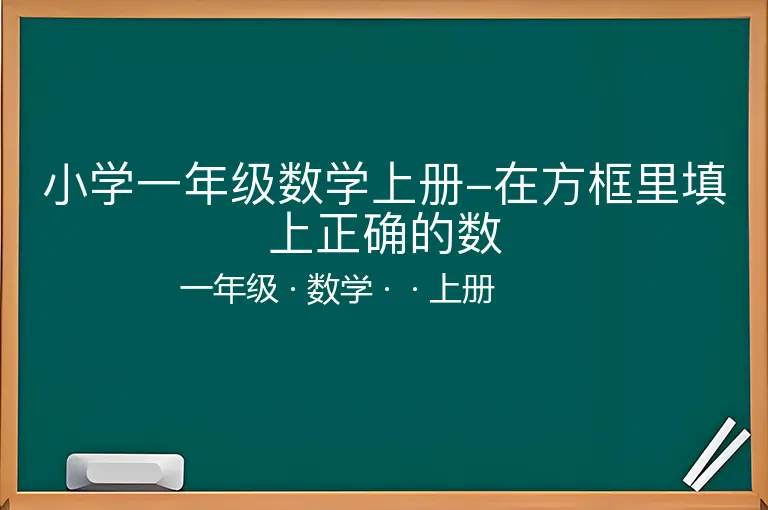 小学一年级数学上册–在方框里填上正确的数

一年级 · 数学 · · 上册